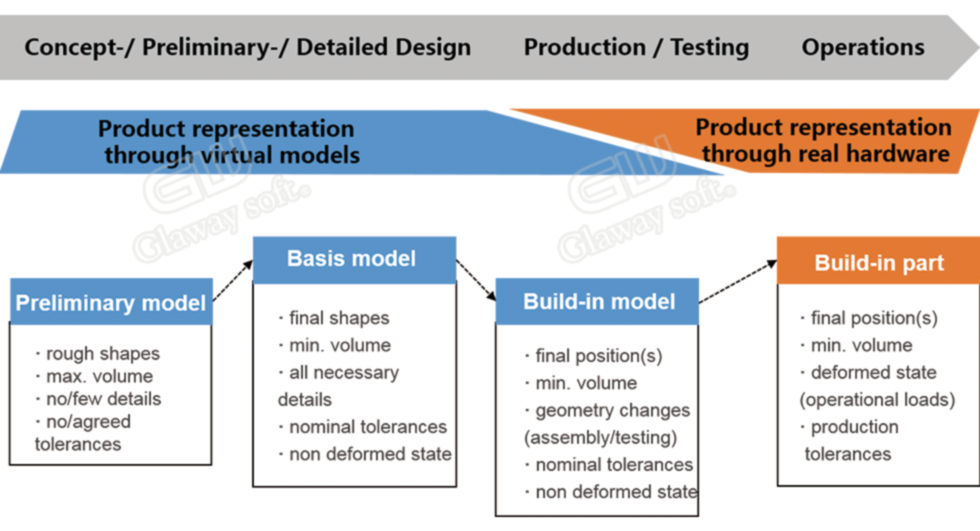 Concept-/ Preliminary-/ Detailed Design Production / Testing Operations

Product representation through virtual models

Product representation through real hardware

Glaway soft.

Glaway soft.

Preliminary model
· rough shapes
· max. volume
· no/few details
· no/agreed tolerances

Basis model
· final shapes
· min. volume
· all necessary details
· nominal tolerances
· non deformed state

Build-in model
· final position(s)
· min. volume
· geometry changes (assembly/testing)
· nominal tolerances
· non deformed state

Build-in part
· final position(s)
· min. volume
· deformed state (operational loads)
· production tolerances